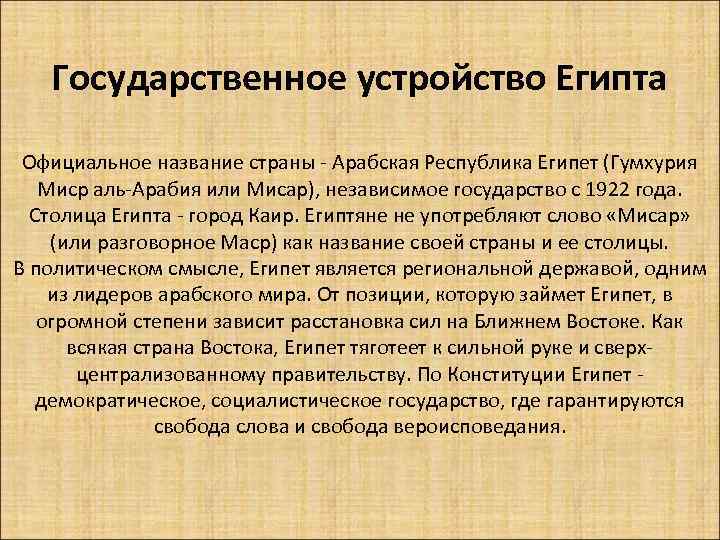 Государственное устройство Египта

Официальное название страны - Арабская Республика Египет (Гумхурия Миср аль-Арабия или Мисар), независимое государство с 1922 года. Столица Египта - город Каир. Египтяне не употребляют слово «Мисар» (или разговорное Маср) как название своей страны и ее столицы.
В политическом смысле, Египет является региональной державой, одним из лидеров арабского мира. От позиции, которую займет Египет, в огромной степени зависит расстановка сил на Ближнем Востоке. Как всякая страна Востока, Египет тяготеет к сильной руке и сверхцентрализованному правительству. По Конституции Египет - демократическое, социалистическое государство, где гарантируются свобода слова и свобода вероисповедания.